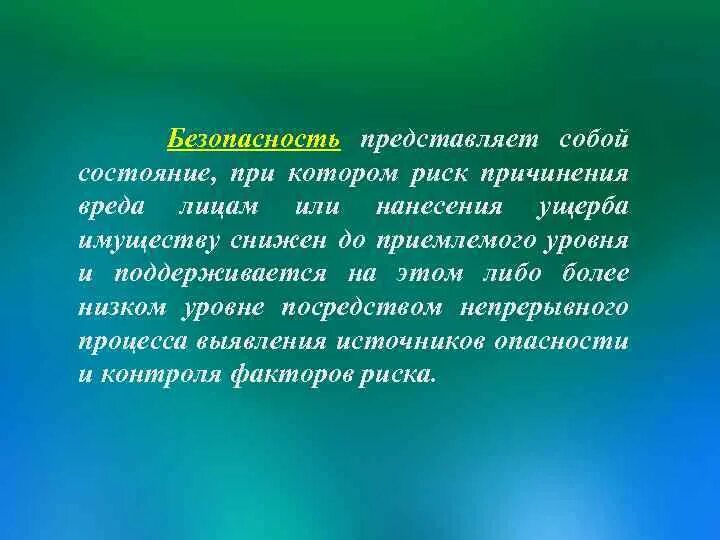 Безопасность представляет собой состояние, при котором риск причинения вреда лицам или нанесения ущерба имуществу снижен до приемлемого уровня и поддерживается на этом либо более низком уровне посредством непрерывного процесса выявления источников опасности и контроля факторов риска.